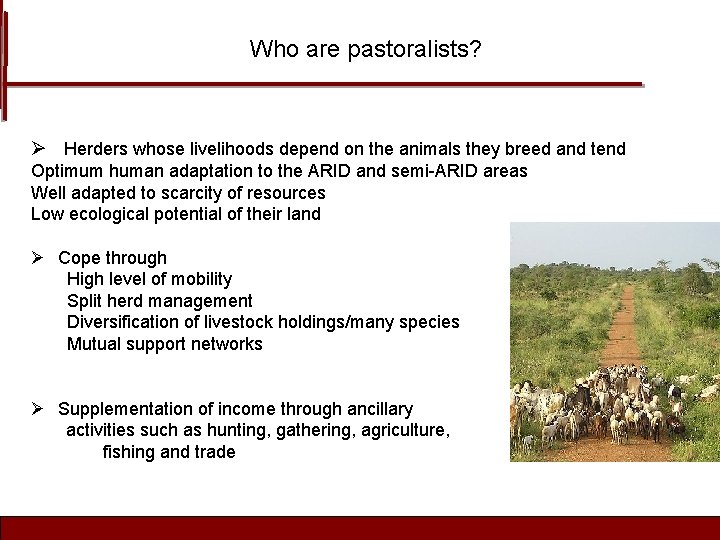 Who are pastoralists?

➢ Herders whose livelihoods depend on the animals they breed and tend
Optimum human adaptation to the ARID and semi-ARID areas
Well adapted to scarcity of resources
Low ecological potential of their land

➢ Cope through
High level of mobility
Split herd management
Diversification of livestock holdings/many species
Mutual support networks

➢ Supplementation of income through ancillary activities such as hunting, gathering, agriculture, fishing and trade